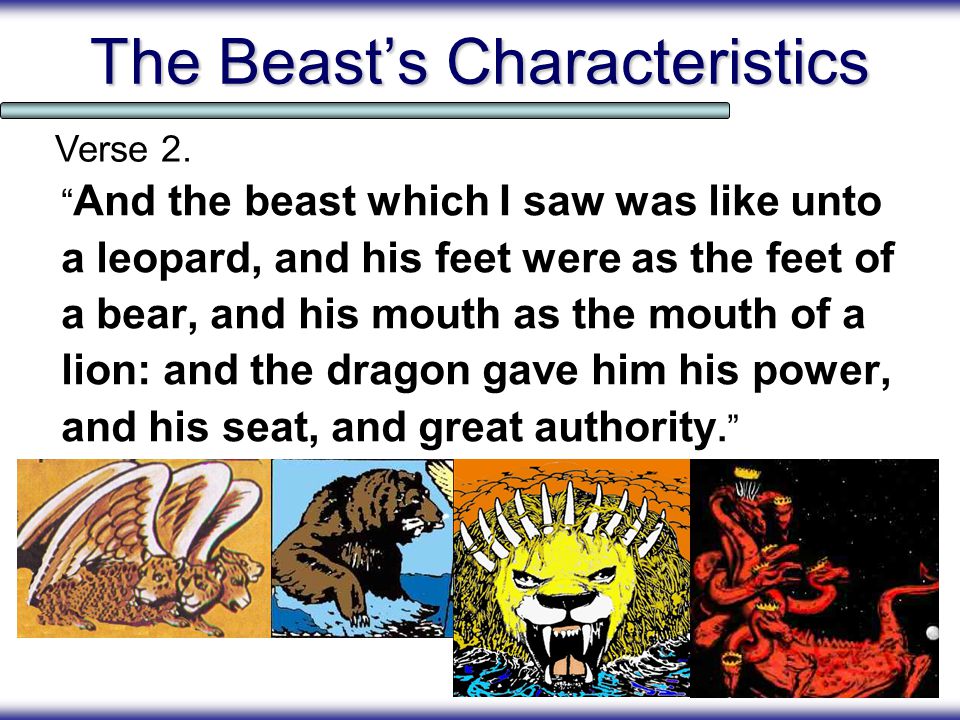 The Beast's Characteristics

Verse 2.

"And the beast which I saw was like unto a leopard, and his feet were as the feet of a bear, and his mouth as the mouth of a lion: and the dragon gave him his power, and his seat, and great authority."